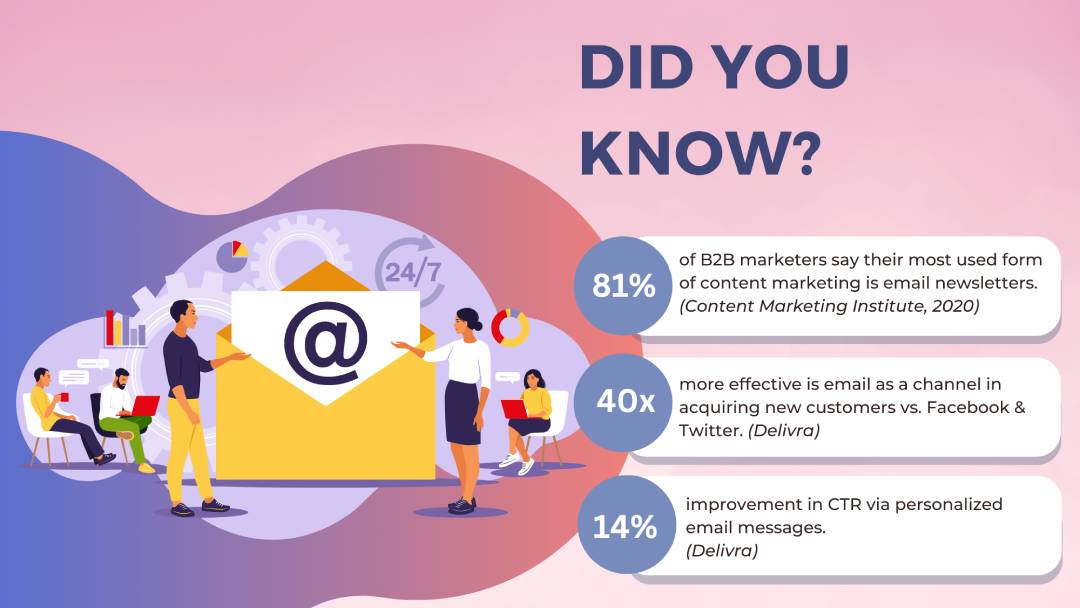 DID YOU KNOW?

24/7

@

81% of B2B marketers say their most used form of content marketing is email newsletters. (Content Marketing Institute, 2020)

40x more effective is email as a channel in acquiring new customers vs. Facebook & Twitter. (Delivra)

14% improvement in CTR via personalized email messages. (Delivra)